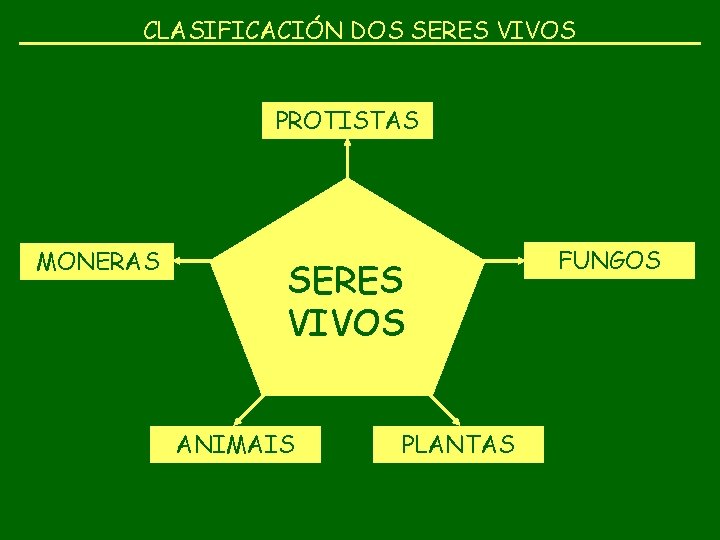 CLASIFICACIÓN DOS SERES VIVOS

PROTISTAS

MONERAS

SERES VIVOS

FUNGOS

ANIMAIS

PLANTAS